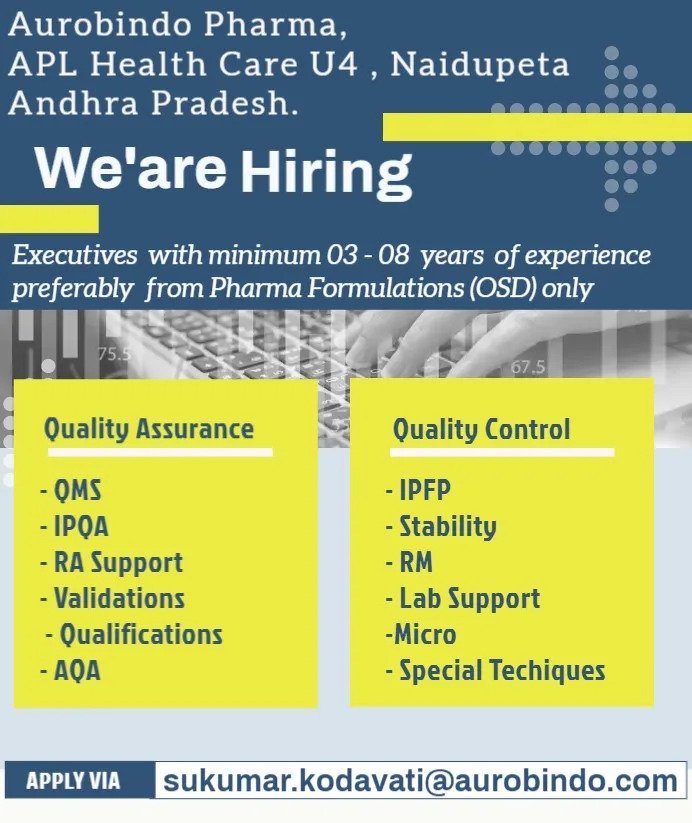 Aurobindo Pharma,
APL Health Care U4 , Naidupeta
Andhra Pradesh.

We'are Hiring

Executives with minimum 03 - 08 years of experience preferably from Pharma Formulations (OSD) only

75.5

67.5

Quality Assurance

- QMS
- IPQA
- RA Support
- Validations
- Qualifications
- AQA

Quality Control

- IPFP
- Stability
- RM
- Lab Support
-Micro
- Special Techiques

APPLY VIA sukumar.kodavati@aurobindo.com